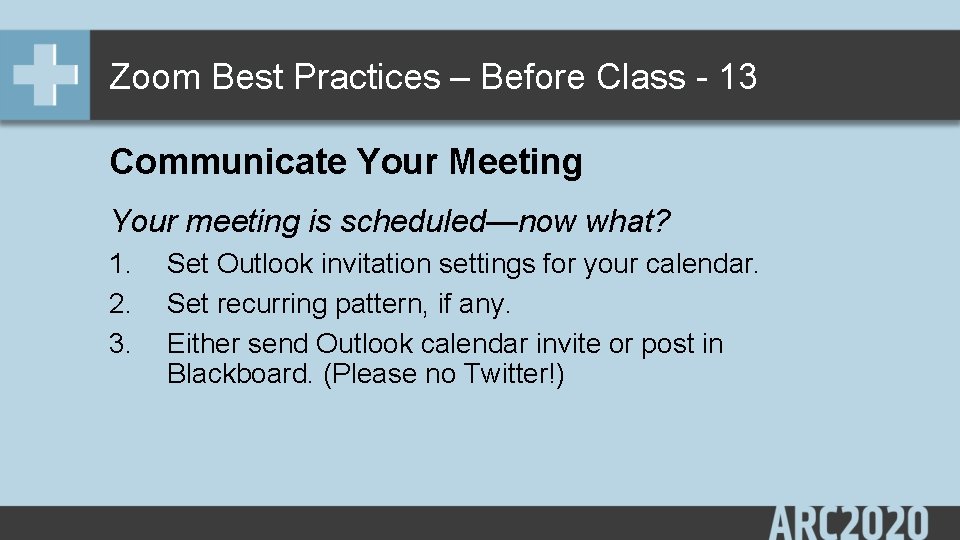 Zoom Best Practices – Before Class - 13

Communicate Your Meeting

Your meeting is scheduled—now what?

1. Set Outlook invitation settings for your calendar.
2. Set recurring pattern, if any.
3. Either send Outlook calendar invite or post in Blackboard. (Please no Twitter!)

ARC2020